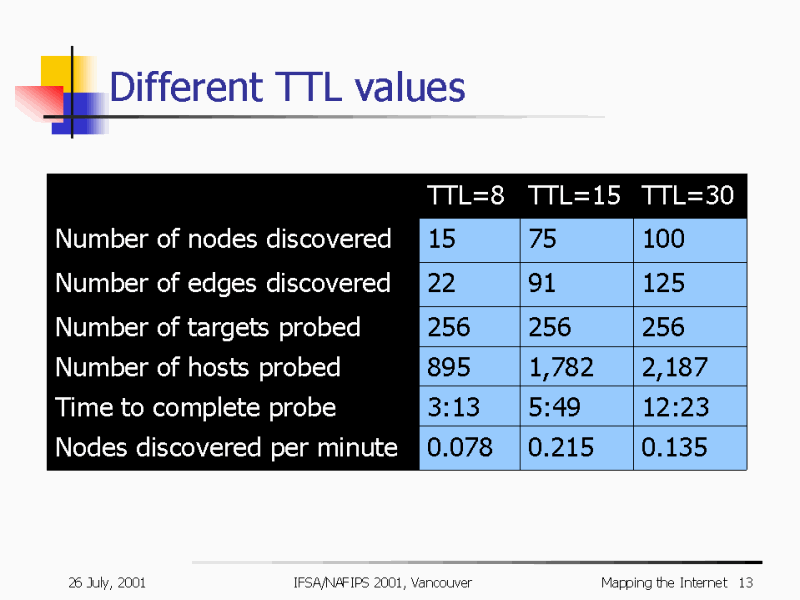 Different TTL values

| | TTL=8 | TTL=15 | TTL=30 |
|---|---|---|---|
| Number of nodes discovered | 15 | 75 | 100 |
| Number of edges discovered | 22 | 91 | 125 |
| Number of targets probed | 256 | 256 | 256 |
| Number of hosts probed | 895 | 1,782 | 2,187 |
| Time to complete probe | 3:13 | 5:49 | 12:23 |
| Nodes discovered per minute | 0.078 | 0.215 | 0.135 |

26 July, 2001 IFSA/NAFIPS 2001, Vancouver Mapping the Internet 13